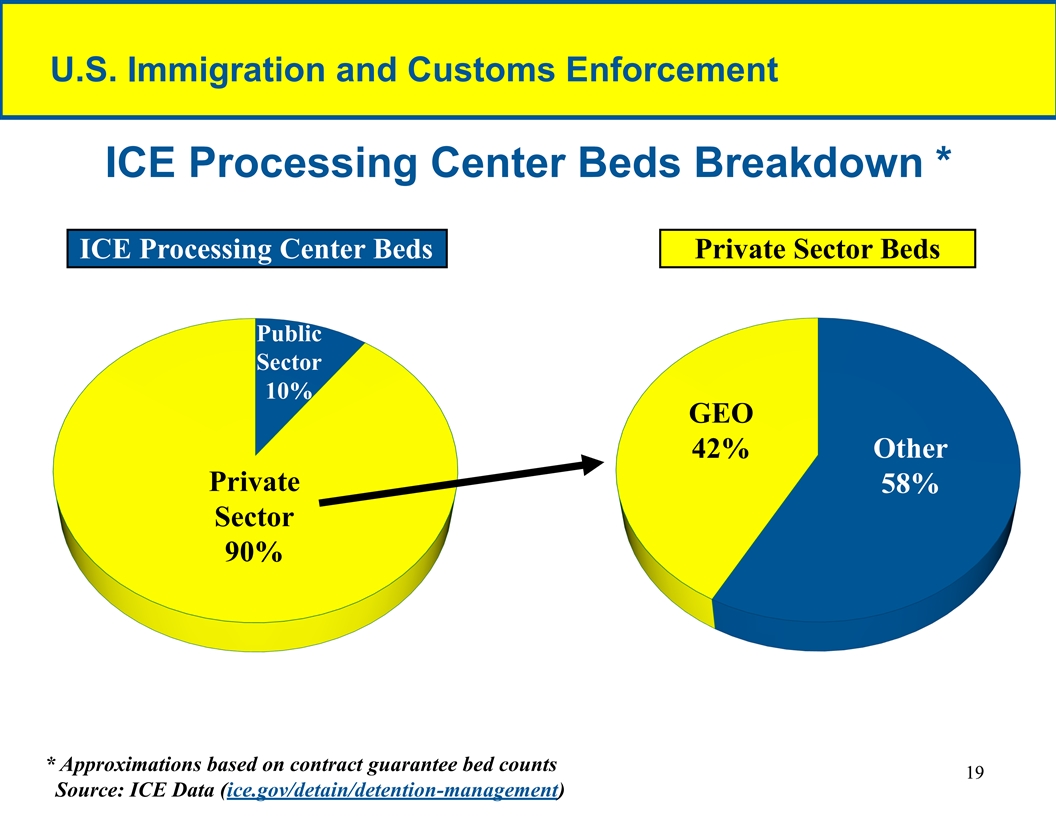 U.S. Immigration and Customs Enforcement

ICE Processing Center Beds Breakdown *

ICE Processing Center Beds

Public Sector 10%

Private Sector 90%

Private Sector Beds

GEO 42%

Other 58%

* Approximations based on contract guarantee bed counts
Source: ICE Data (ice.gov/detain/detention-management)

19